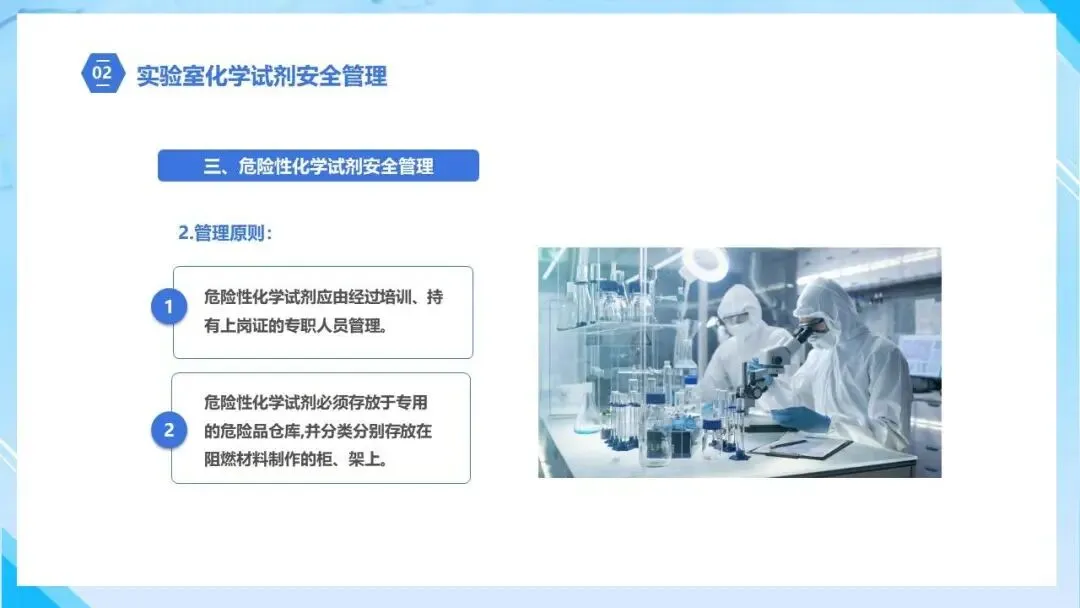 02 实验室化学试剂安全管理

三、危险性化学试剂安全管理

2.管理原则：

1 危险性化学试剂应由经过培训、持有上岗证的专职人员管理。

2 危险性化学试剂必须存放于专用的危险品仓库,并分类分别存放在阻燃材料制作的柜、架上。